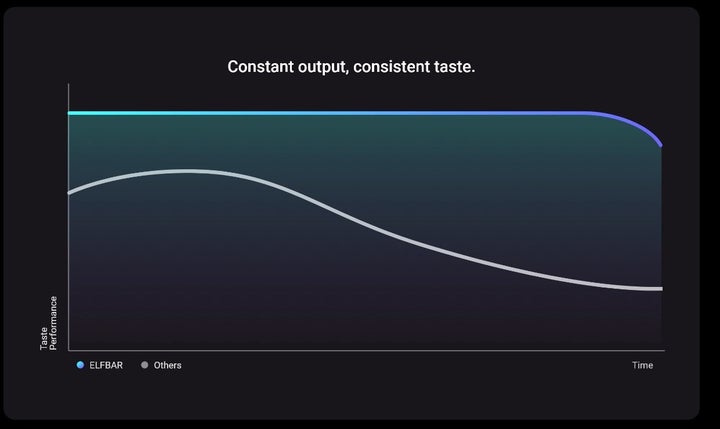 Constant output, consistent taste.

Taste Performance

ELFBAR Others

Time